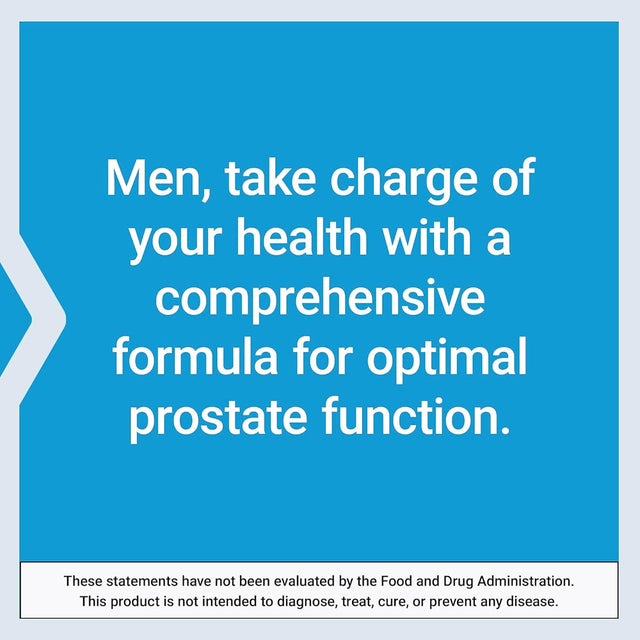 Men, take charge of your health with a comprehensive formula for optimal prostate function.

These statements have not been evaluated by the Food and Drug Administration. This product is not intended to diagnose, treat, cure, or prevent any disease.